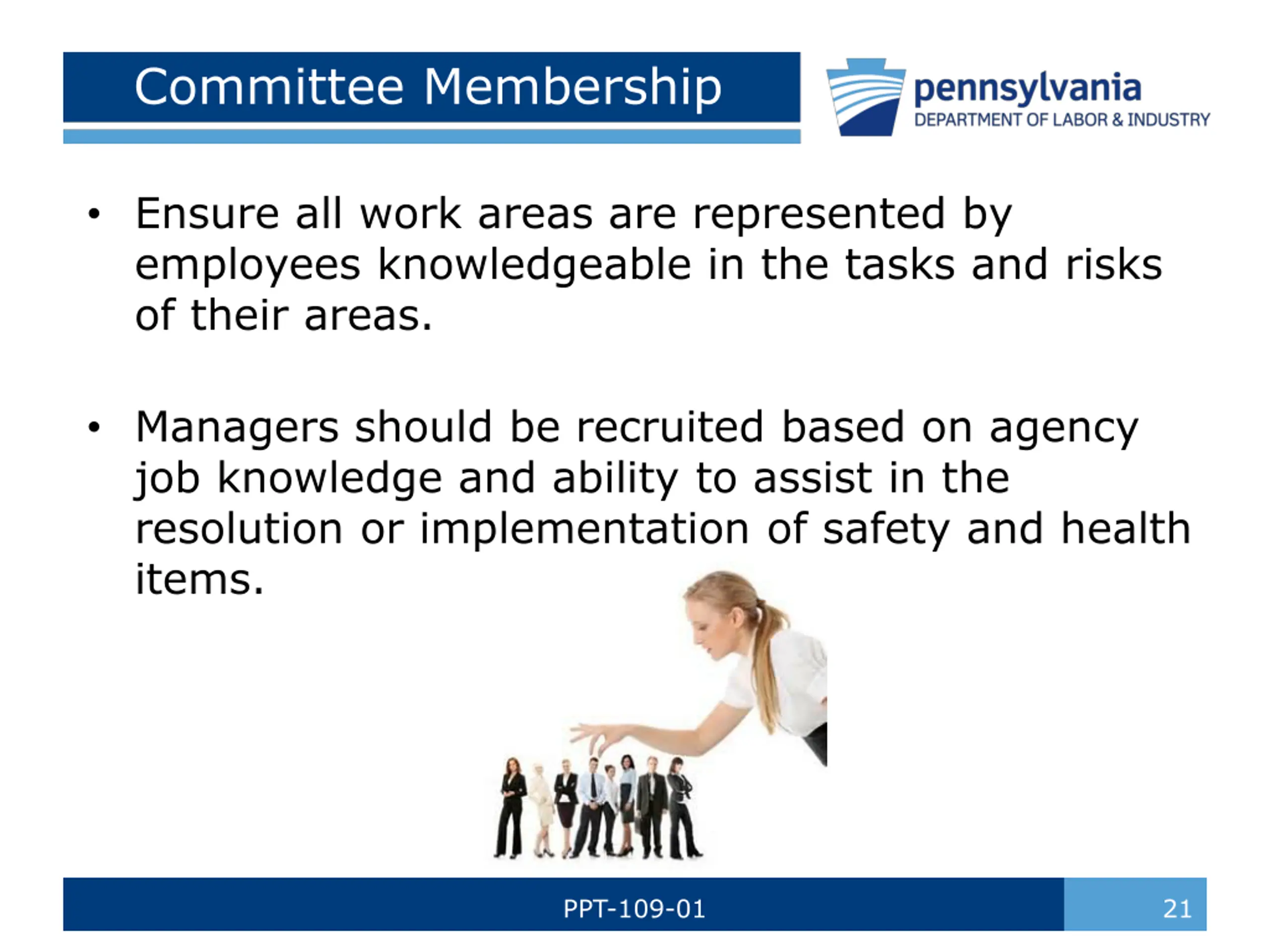 Committee Membership

pennsylvania
DEPARTMENT OF LABOR & INDUSTRY

• Ensure all work areas are represented by employees knowledgeable in the tasks and risks of their areas.

• Managers should be recruited based on agency job knowledge and ability to assist in the resolution or implementation of safety and health items.

PPT-109-01

21